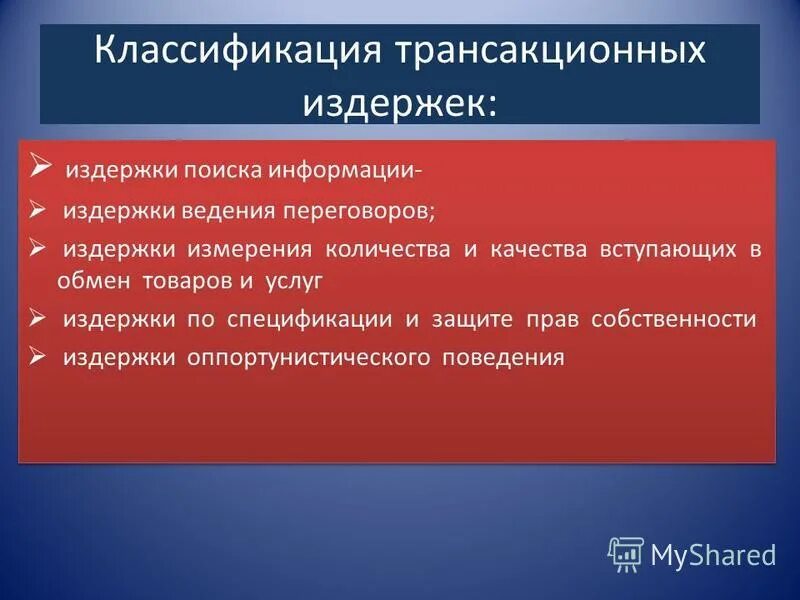 Классификация трансакционных издержек:

➢ издержки поиска информации-

➢ издержки ведения переговоров;

➢ издержки измерения количества и качества вступающих в обмен товаров и услуг

➢ издержки по спецификации и защите прав собственности

➢ издержки оппортунистического поведения

MyShared